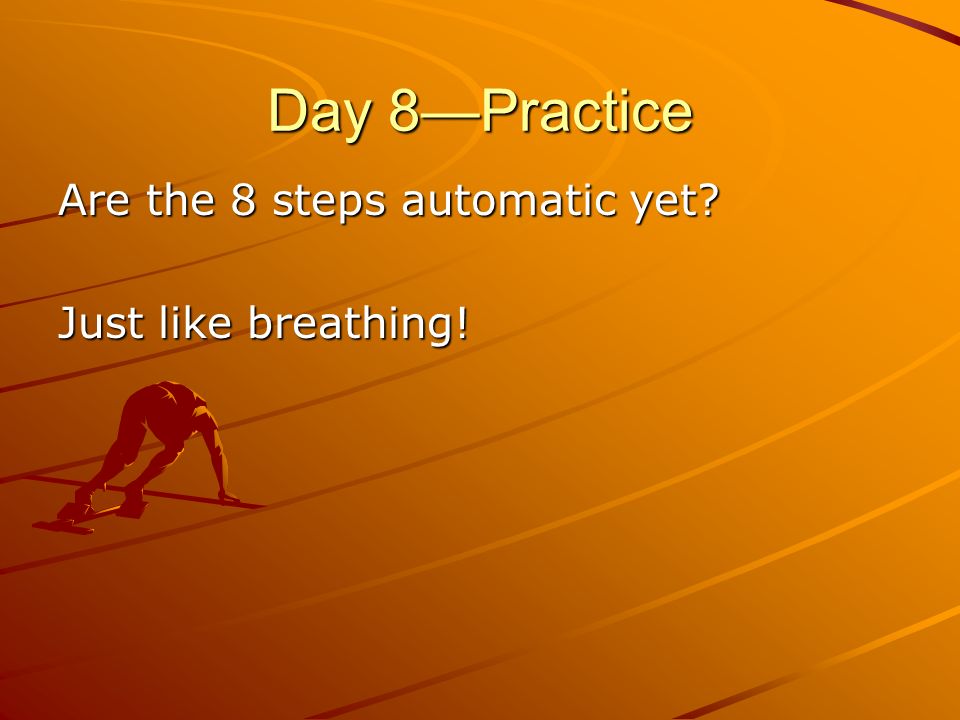 Day 8—Practice

Are the 8 steps automatic yet?

Just like breathing!